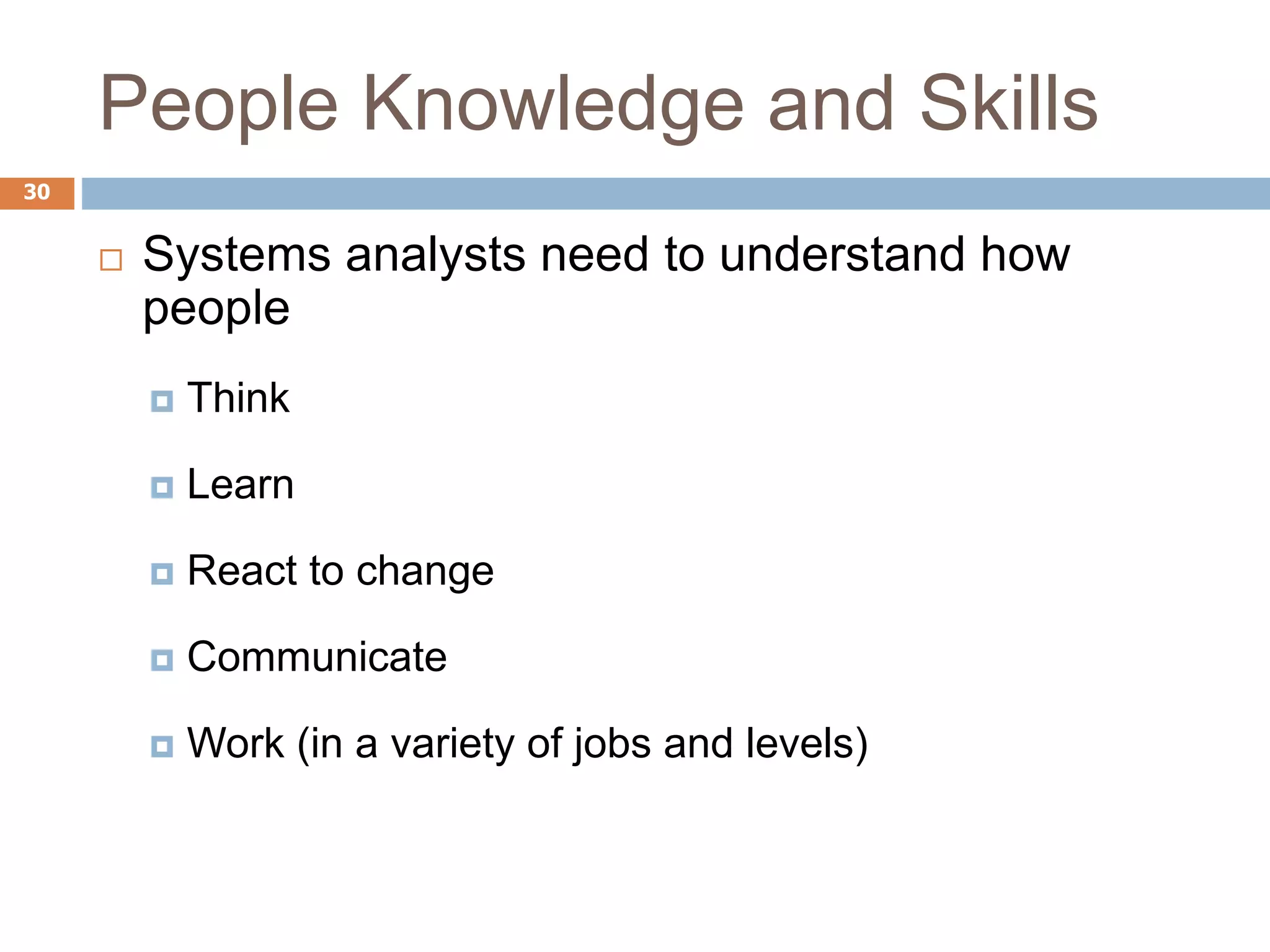 People Knowledge and Skills

30

Systems analysts need to understand how people

Think

Learn

React to change

Communicate

Work (in a variety of jobs and levels)